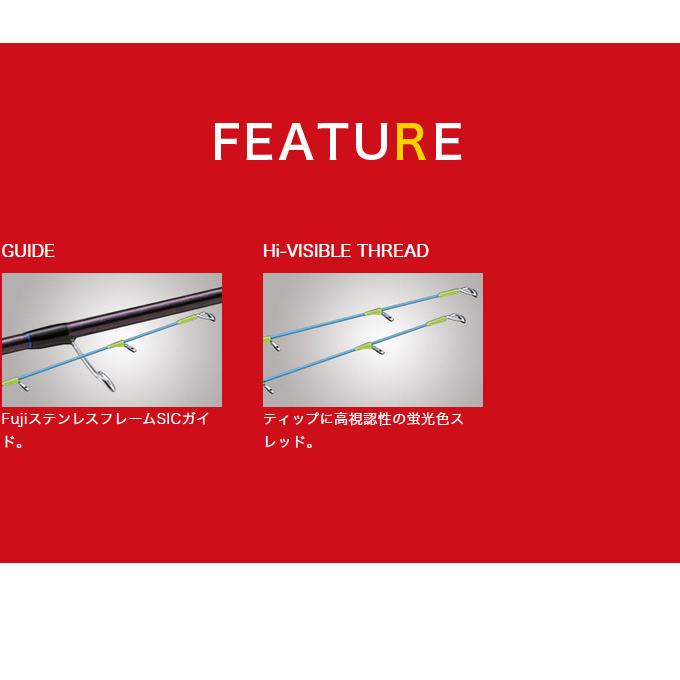 FEATURE

GUIDE

FujiステンレスフレームSICガイド。

Hi-VISIBLE THREAD

ティップに高視認性の蛍光色スレッド。